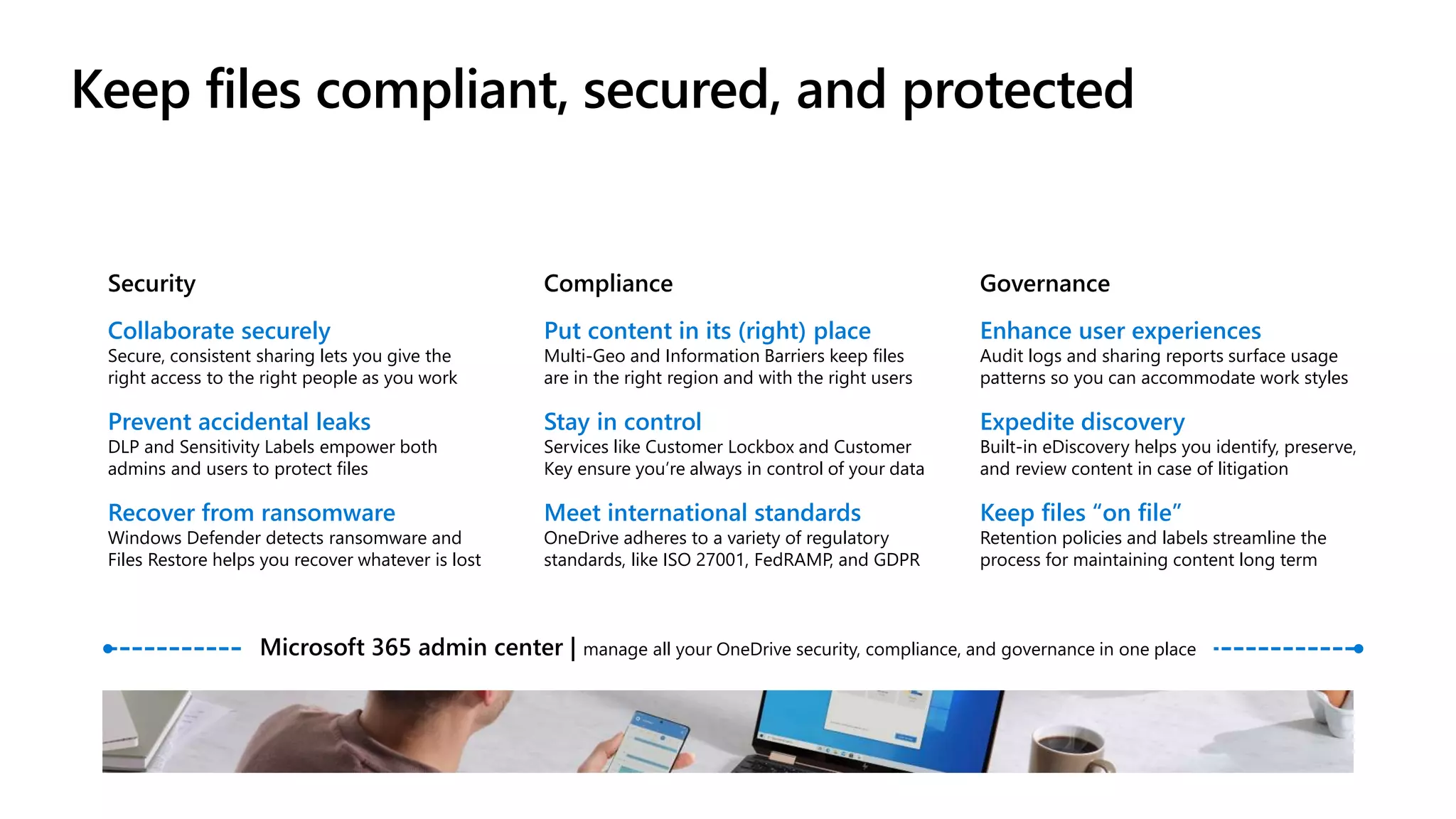 Keep files compliant, secured, and protected

Security

Collaborate securely
Secure, consistent sharing lets you give the right access to the right people as you work

Prevent accidental leaks
DLP and Sensitivity Labels empower both admins and users to protect files

Recover from ransomware
Windows Defender detects ransomware and Files Restore helps you recover whatever is lost

Compliance

Put content in its (right) place
Multi-Geo and Information Barriers keep files are in the right region and with the right users

Stay in control
Services like Customer Lockbox and Customer Key ensure you're always in control of your data

Meet international standards
OneDrive adheres to a variety of regulatory standards, like ISO 27001, FedRAMP, and GDPR

Governance

Enhance user experiences
Audit logs and sharing reports surface usage patterns so you can accommodate work styles

Expedite discovery
Built-in eDiscovery helps you identify, preserve, and review content in case of litigation

Keep files "on file"
Retention policies and labels streamline the process for maintaining content long term

Microsoft 365 admin center | manage all your OneDrive security, compliance, and governance in one place